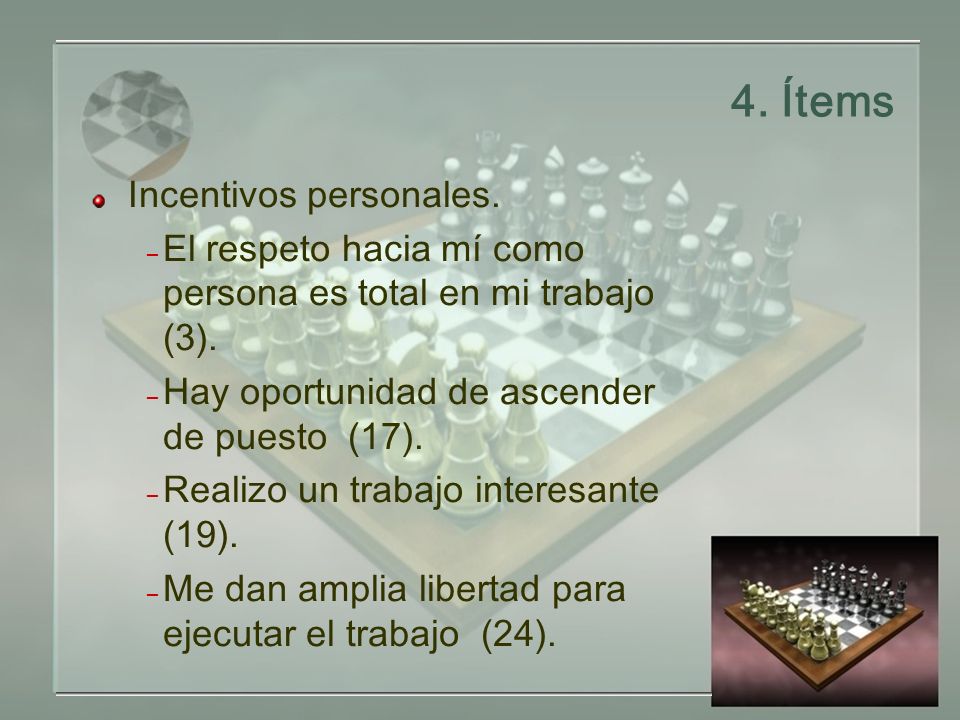 4. Ítems

Incentivos personales.

– El respeto hacia mí como persona es total en mi trabajo (3).

– Hay oportunidad de ascender de puesto (17).

– Realizo un trabajo interesante (19).

– Me dan amplia libertad para ejecutar el trabajo (24).